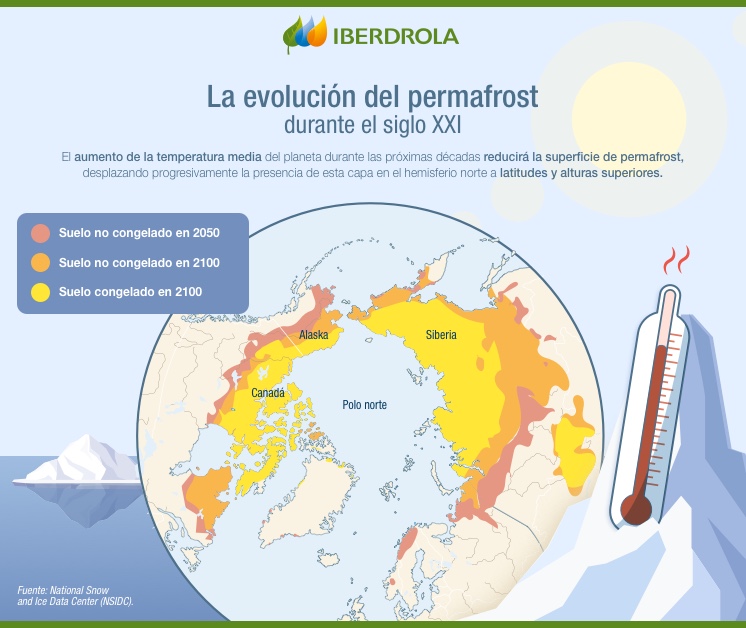 IBERDROLA

La evolución del permafrost
durante el siglo XXI

El aumento de la temperatura media del planeta durante las próximas décadas reducirá la superficie de permafrost, desplazando progresivamente la presencia de esta capa en el hemisferio norte a latitudes y alturas superiores.

Suelo no congelado en 2050
Suelo no congelado en 2100
Suelo congelado en 2100

Alaska
Siberia
Canadá
Polo norte

Fuente: National Snow and Ice Data Center (NSIDC).